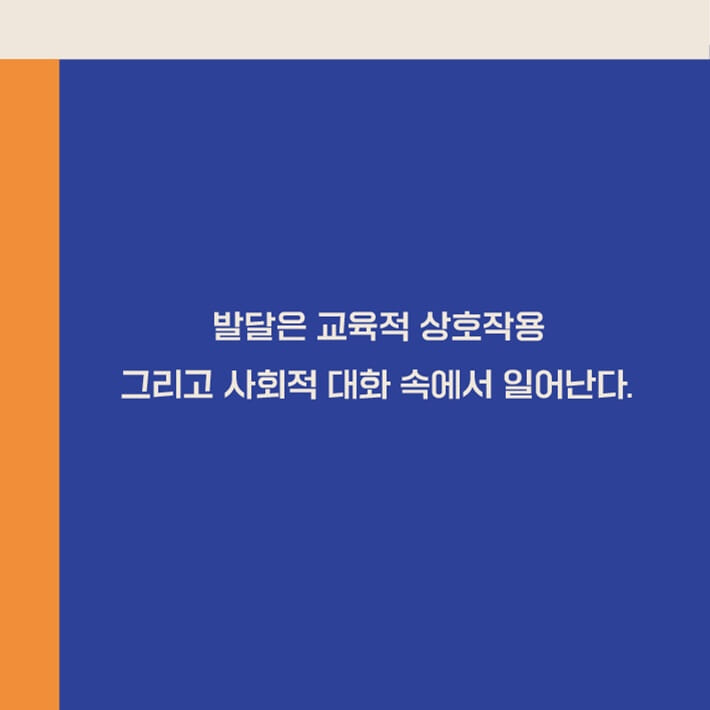 발달은 교육적 상호작용
그리고 사회적 대화 속에서 일어난다.